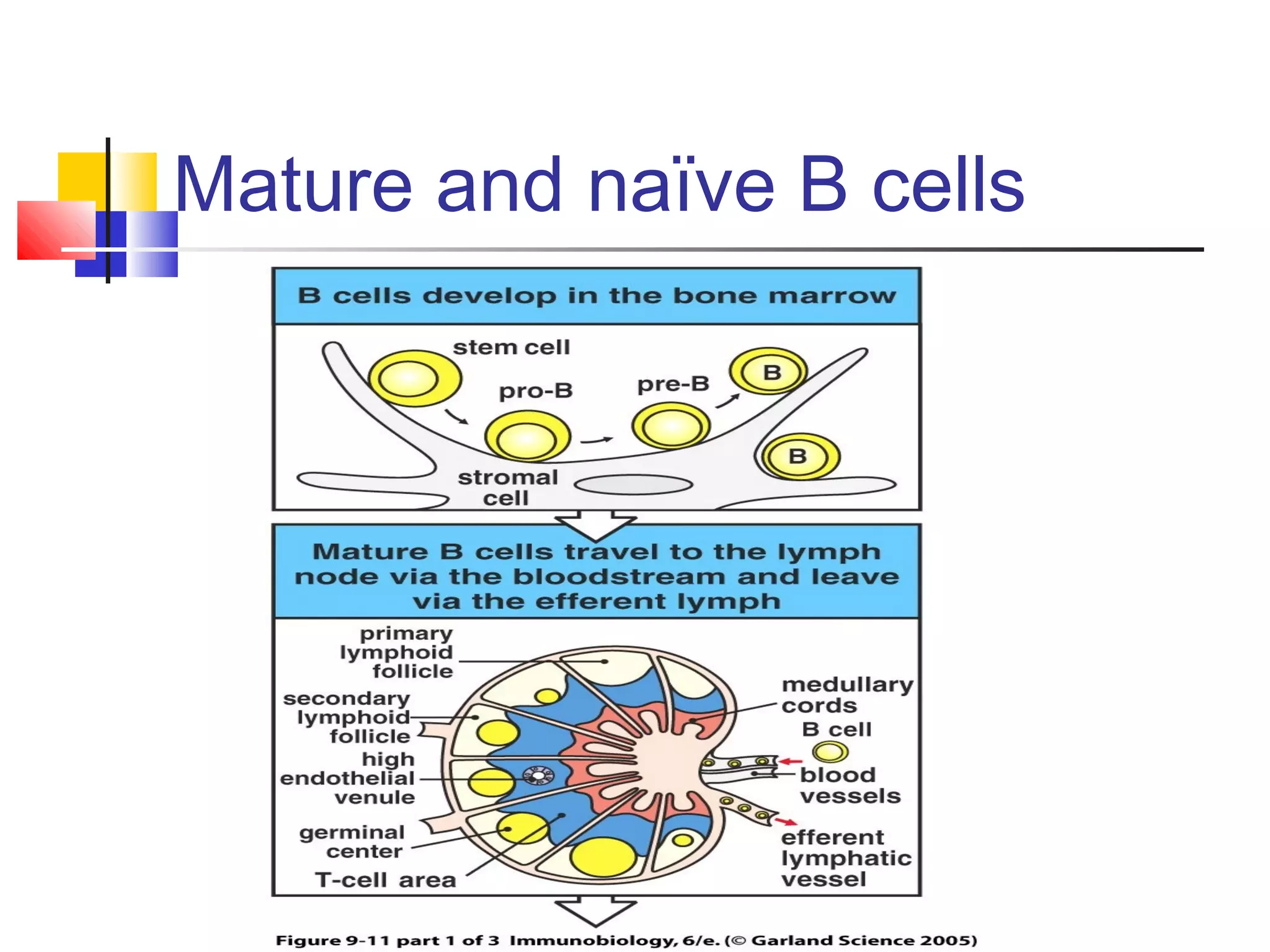 Mature and naïve B cells

B cells develop in the bone marrow

stem cell
pro-B
pre-B
B
B
stromal cell

Mature B cells travel to the lymph node via the bloodstream and leave via the efferent lymph

primary lymphoid follicle
secondary lymphoid follicle
high endothelial venule
germinal center
T-cell area
medullary cords
B cell
blood vessels
efferent lymphatic vessel

Figure 9-11 part 1 of 3 Immunobiology, 6/e. (© Garland Science 2005)